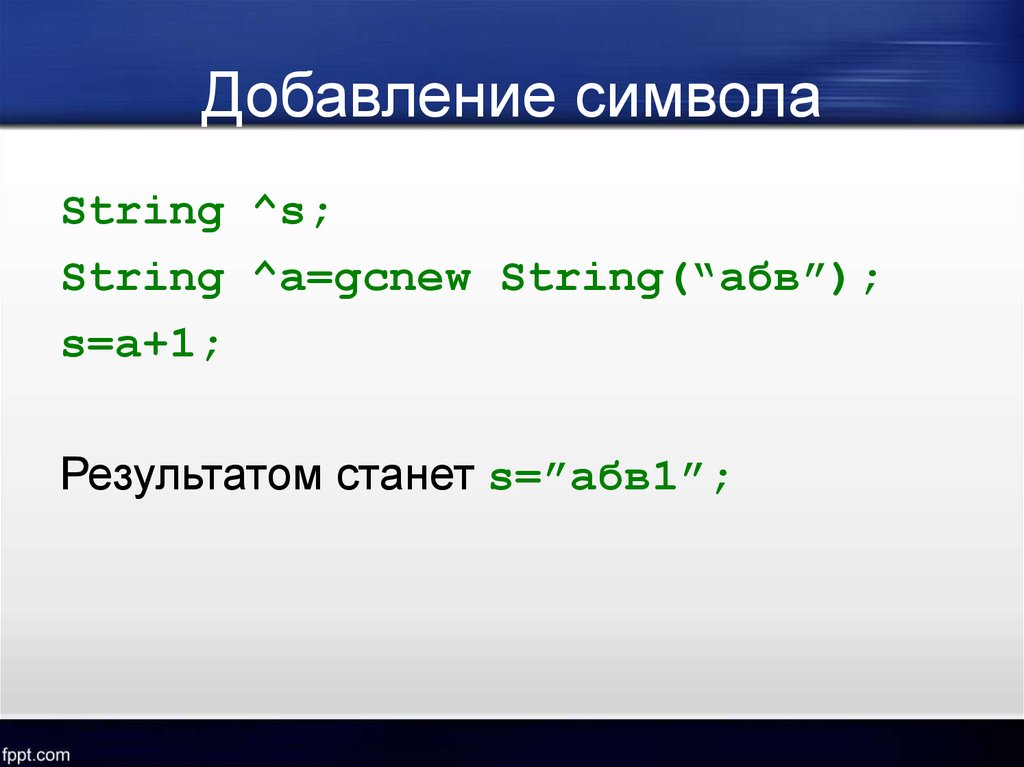 Добавление символа

String ^s;
String ^a=gcnew String(“абв”);
s=a+1;

Результатом станет s=”абв1”;

fppt.com